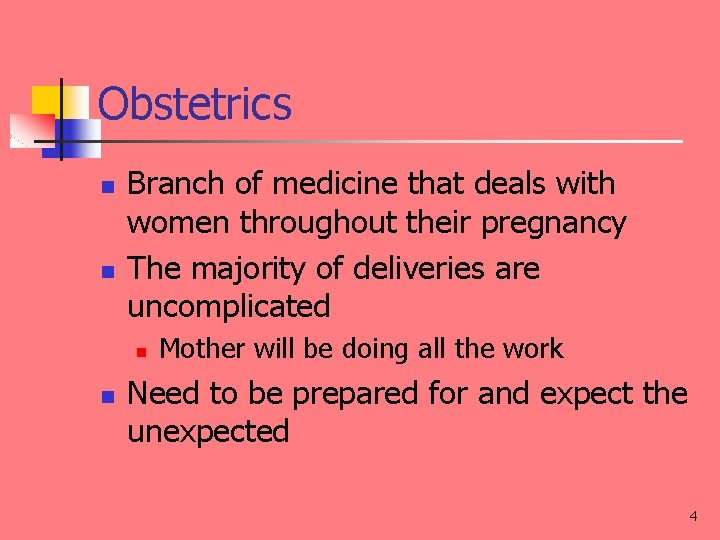 Obstetrics

- Branch of medicine that deals with women throughout their pregnancy
- The majority of deliveries are uncomplicated
  - Mother will be doing all the work
- Need to be prepared for and expect the unexpected

4